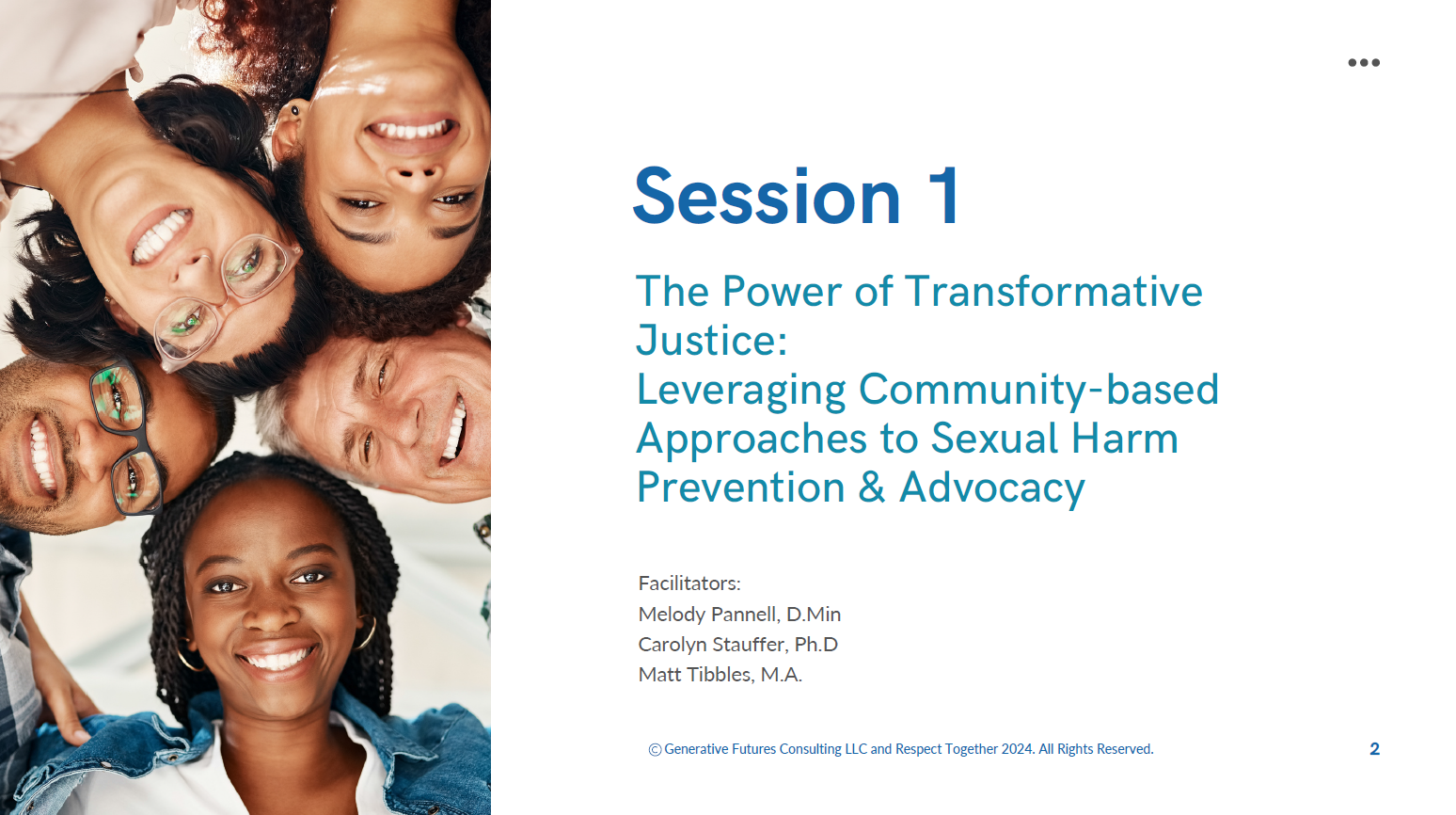 Session 1

The Power of Transformative Justice:
Leveraging Community-based Approaches to Sexual Harm Prevention & Advocacy

Facilitators:
Melody Pannell, D.Min
Carolyn Stauffer, Ph.D
Matt Tibbles, M.A.

© Generative Futures Consulting LLC and Respect Together 2024. All Rights Reserved.

2